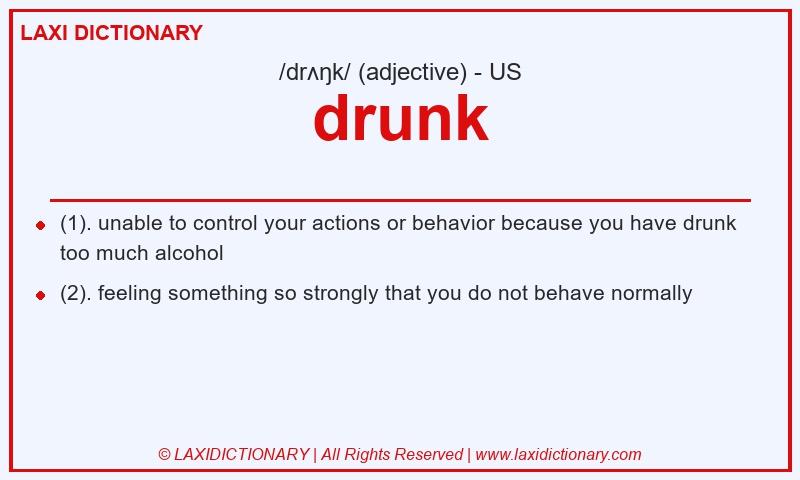 LAXI DICTIONARY

/drʌŋk/ (adjective) - US

drunk

- (1). unable to control your actions or behavior because you have drunk too much alcohol
- (2). feeling something so strongly that you do not behave normally

© LAXIDICTIONARY | All Rights Reserved | www.laxidictionary.com